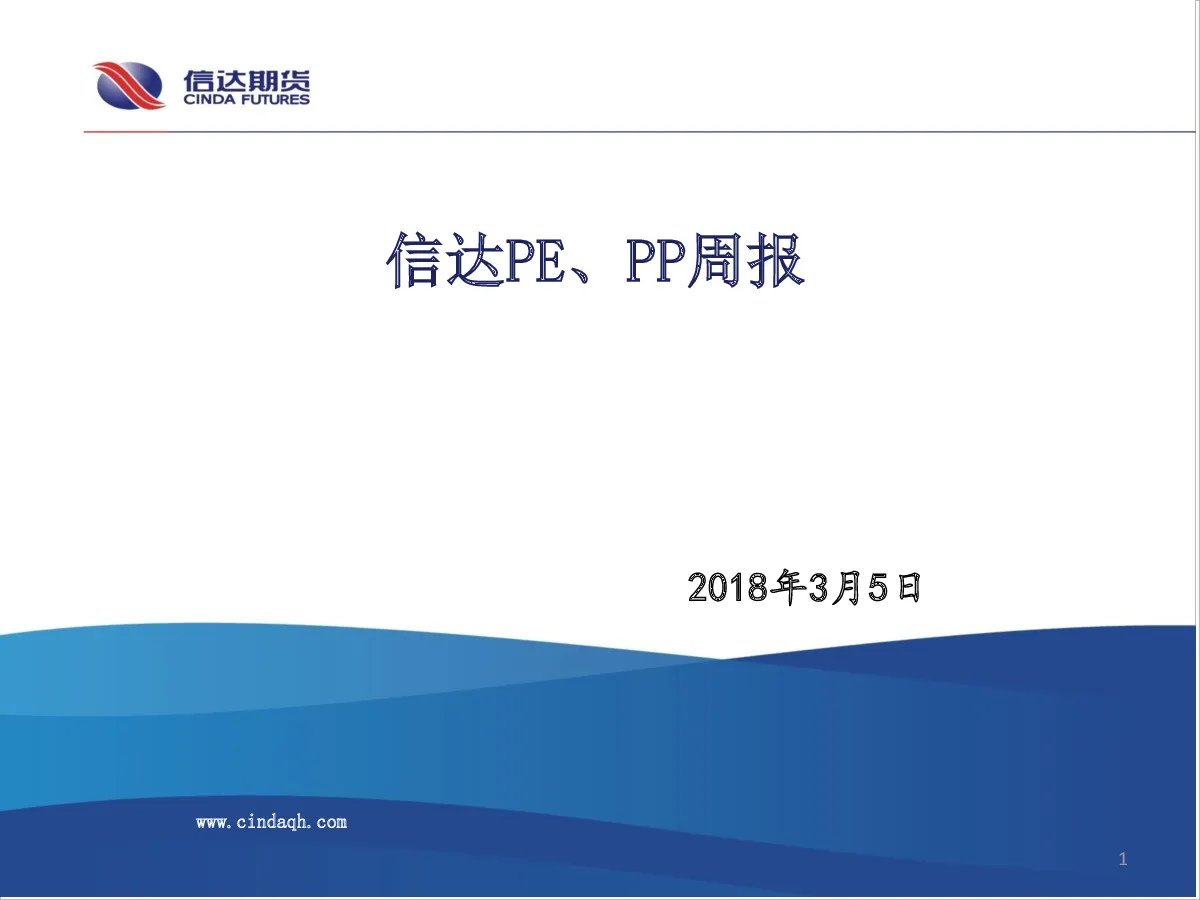 信达期货
CINDA FUTURES

信达PE、PP周报

2018年3月5日

www.cindaqh.com

1